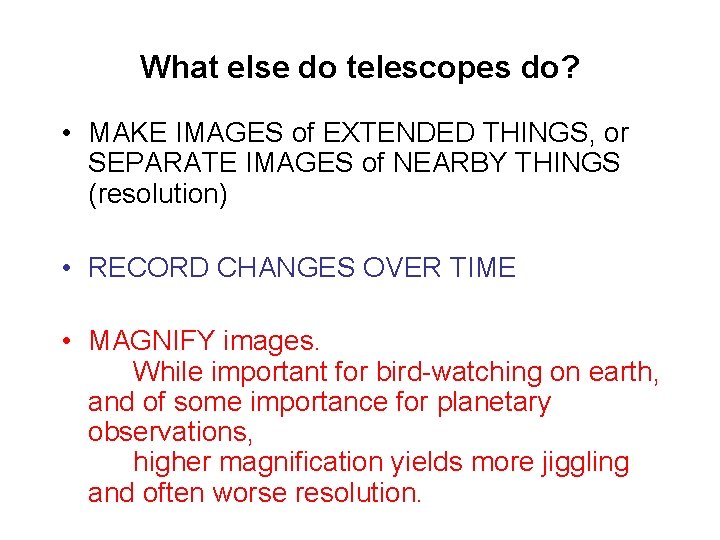 What else do telescopes do?

• MAKE IMAGES of EXTENDED THINGS, or SEPARATE IMAGES of NEARBY THINGS (resolution)

• RECORD CHANGES OVER TIME

• MAGNIFY images.
While important for bird-watching on earth, and of some importance for planetary observations,
higher magnification yields more jiggling and often worse resolution.